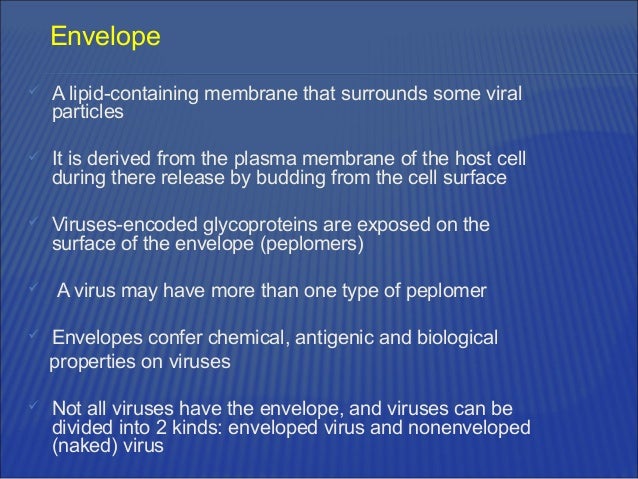 Envelope

✓ A lipid-containing membrane that surrounds some viral particles

✓ It is derived from the plasma membrane of the host cell during there release by budding from the cell surface

✓ Viruses-encoded glycoproteins are exposed on the surface of the envelope (peplomers)

✓ A virus may have more than one type of peplomer

✓ Envelopes confer chemical, antigenic and biological properties on viruses

✓ Not all viruses have the envelope, and viruses can be divided into 2 kinds: enveloped virus and nonenveloped (naked) virus